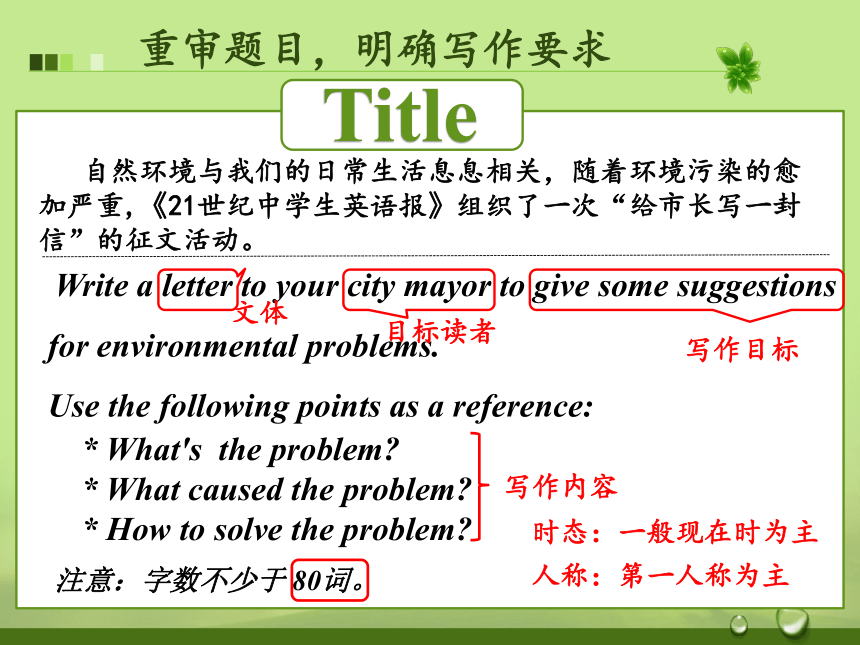 重审题目，明确写作要求

Title

自然环境与我们的日常生活息息相关，随着环境污染的愈加严重，《21世纪中学生英语报》组织了一次“给市长写一封信”的征文活动。

Write a letter to your city mayor to give some suggestions for environmental problems.

文体

目标读者

写作目标

Use the following points as a reference:
* What's the problem?
* What caused the problem?
* How to solve the problem?

写作内容

时态：一般现在时为主

人称：第一人称为主

注意：字数不少于80词。